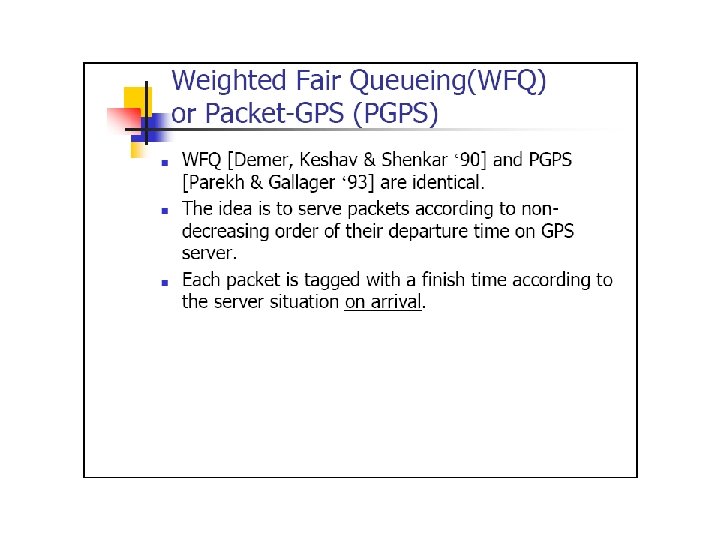 Weighted Fair Queueing(WFQ) or Packet-GPS (PGPS)

- WFQ [Demer, Keshav & Shenkar ‘90] and PGPS [Parekh & Gallager ‘93] are identical.
- The idea is to serve packets according to non-decreasing order of their departure time on GPS server.
- Each packet is tagged with a finish time according to the server situation on arrival.